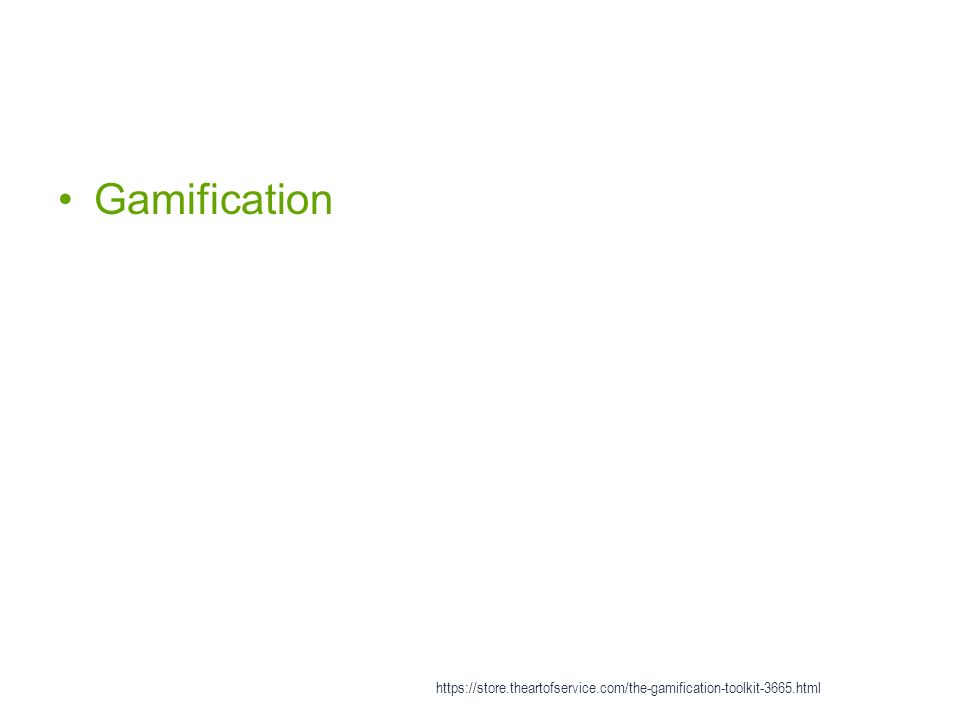 • Gamification

https://store.theartofservice.com/the-gamification-toolkit-3665.html